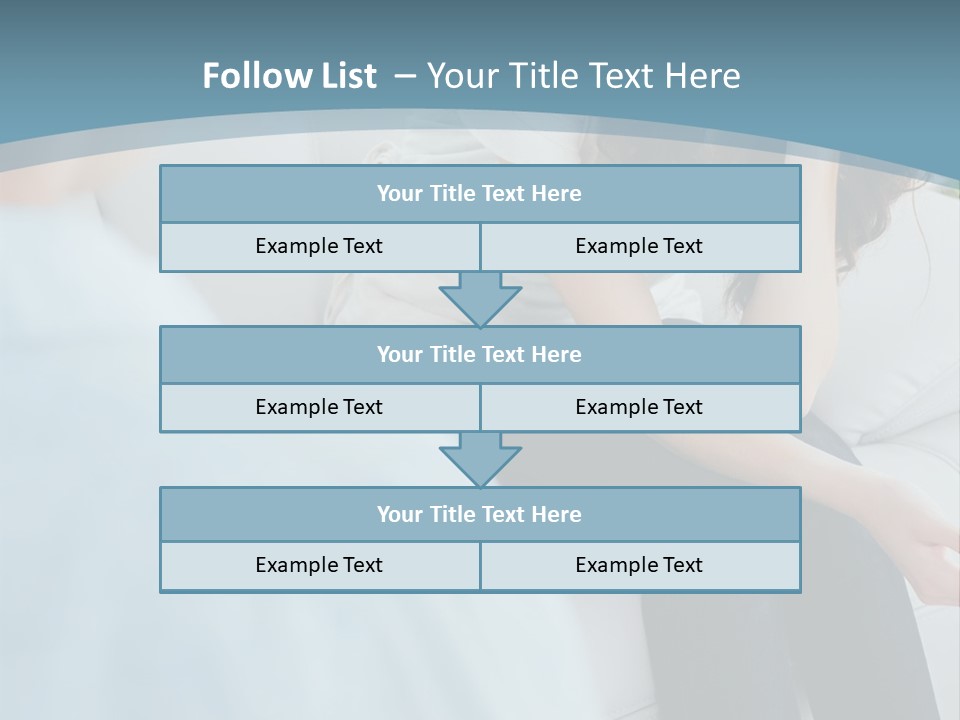 Follow List – Your Title Text Here

Your Title Text Here

Example Text

Example Text

Your Title Text Here

Example Text

Example Text

Your Title Text Here

Example Text

Example Text